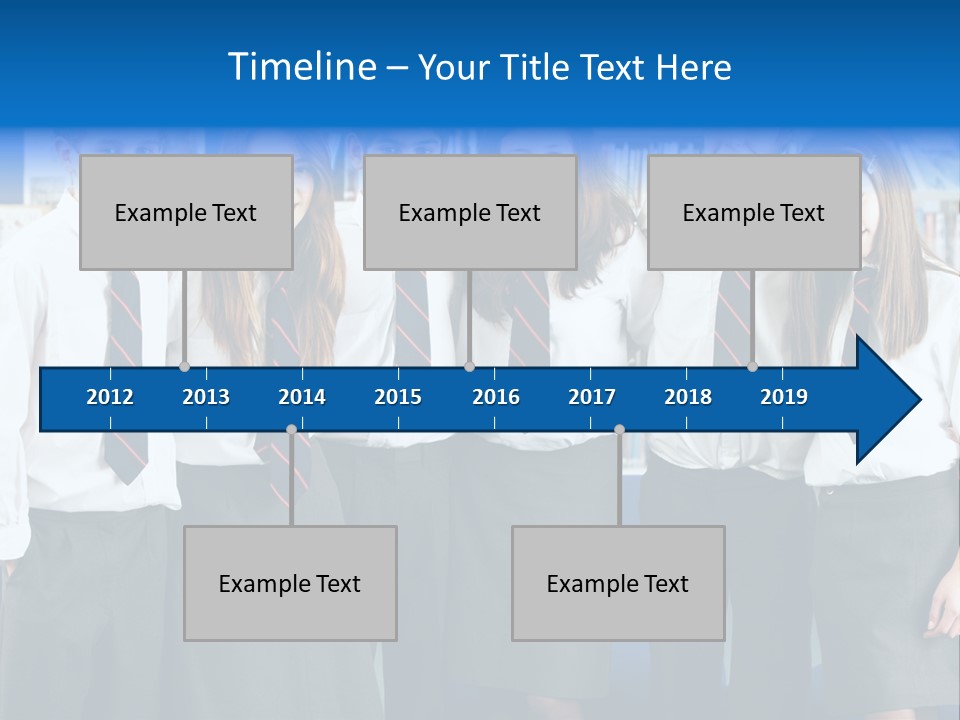 Timeline – Your Title Text Here

Example Text

Example Text

Example Text

2012 2013 2014 2015 2016 2017 2018 2019

Example Text

Example Text